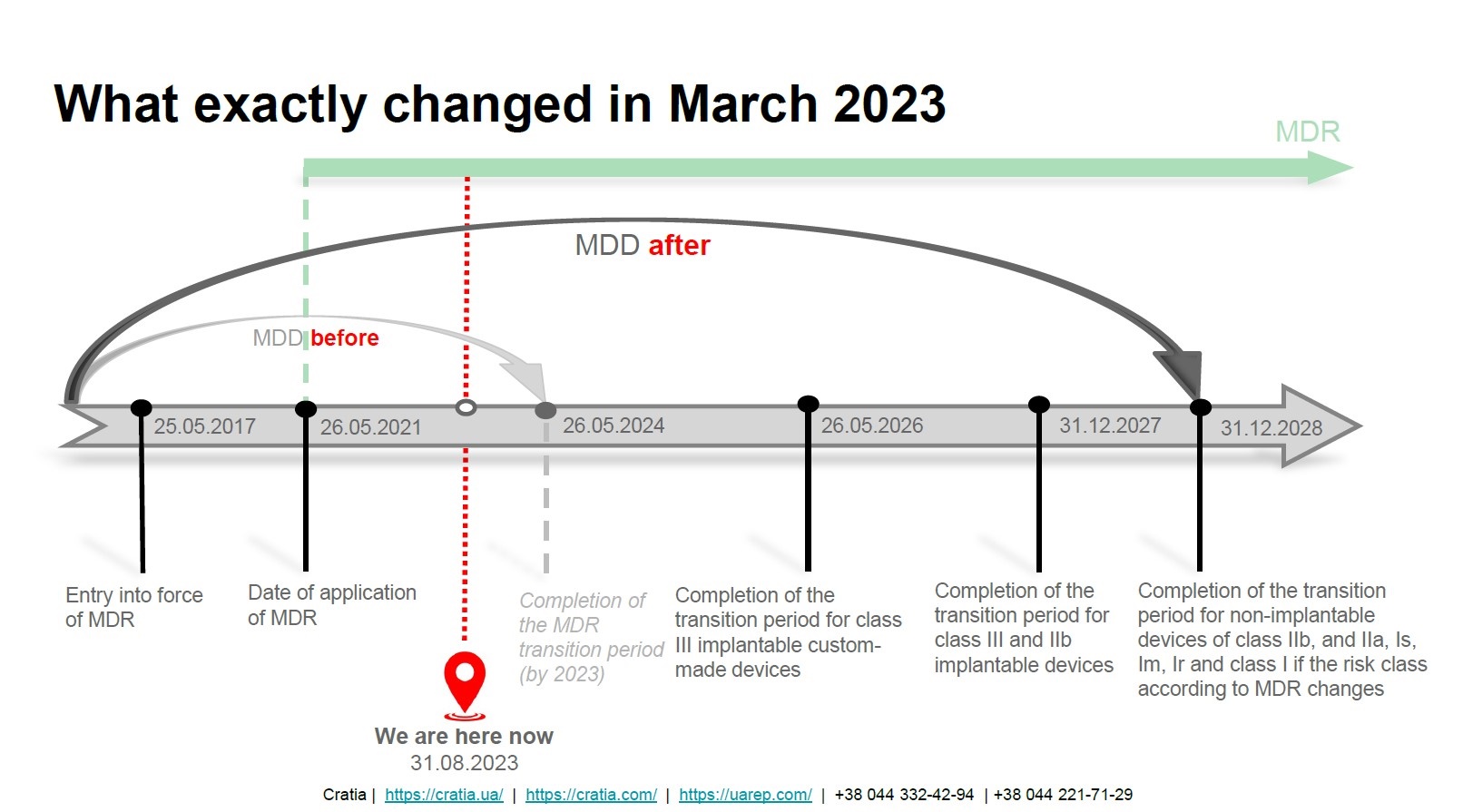 What exactly changed in March 2023

MDR

MDD after

MDD before

25.05.2017

26.05.2021

26.05.2024

26.05.2026

31.12.2027

31.12.2028

Entry into force of MDR

Date of application of MDR

Completion of the MDR transition period (by 2023)

Completion of the transition period for class III implantable custom-made devices

Completion of the transition period for class III and IIb implantable devices

Completion of the transition period for non-implantable devices of class IIb, and IIa, Is, Im, Ir and class I if the risk class according to MDR changes

We are here now
31.08.2023

Cratia | https://cratia.ua/ | https://cratia.com/ | https://uarep.com/ | +38 044 332-42-94 | +38 044 221-71-29